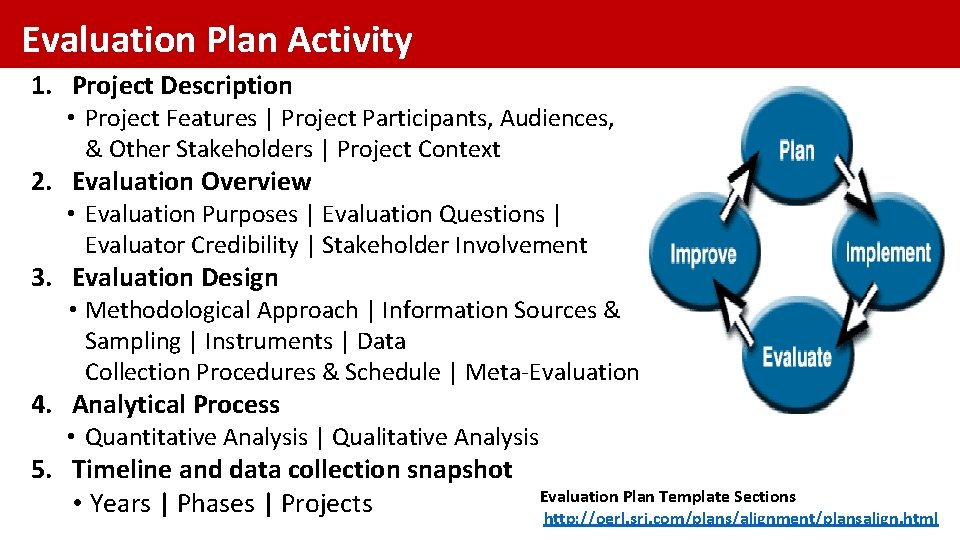 Evaluation Plan Activity

1. Project Description
• Project Features | Project Participants, Audiences, & Other Stakeholders | Project Context

2. Evaluation Overview
• Evaluation Purposes | Evaluation Questions | Evaluator Credibility | Stakeholder Involvement

3. Evaluation Design
• Methodological Approach | Information Sources & Sampling | Instruments | Data Collection Procedures & Schedule | Meta-Evaluation

4. Analytical Process
• Quantitative Analysis | Qualitative Analysis

5. Timeline and data collection snapshot
• Years | Phases | Projects

Plan

Implement

Evaluate

Improve

Evaluation Plan Template Sections
http://oerl.sri.com/plans/alignment/plansalign.html